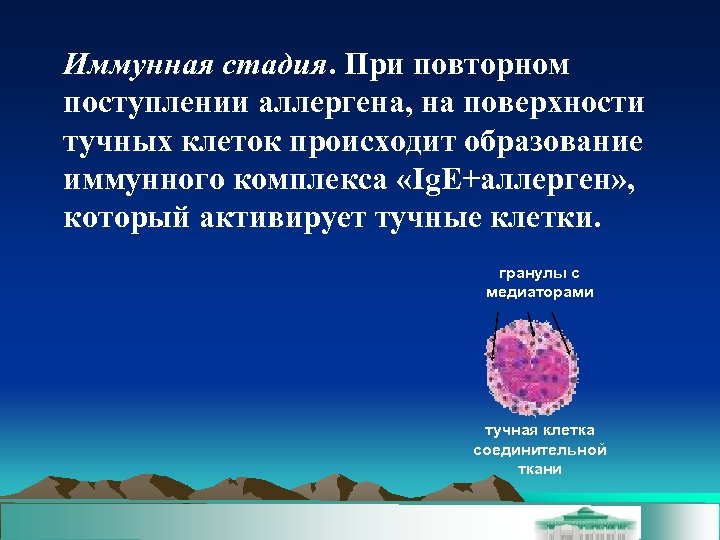 Иммунная стадия. При повторном поступлении аллергена, на поверхности тучных клеток происходит образование иммунного комплекса «IgE+аллерген», который активирует тучные клетки.

гранулы с медиаторами

тучная клетка соединительной ткани